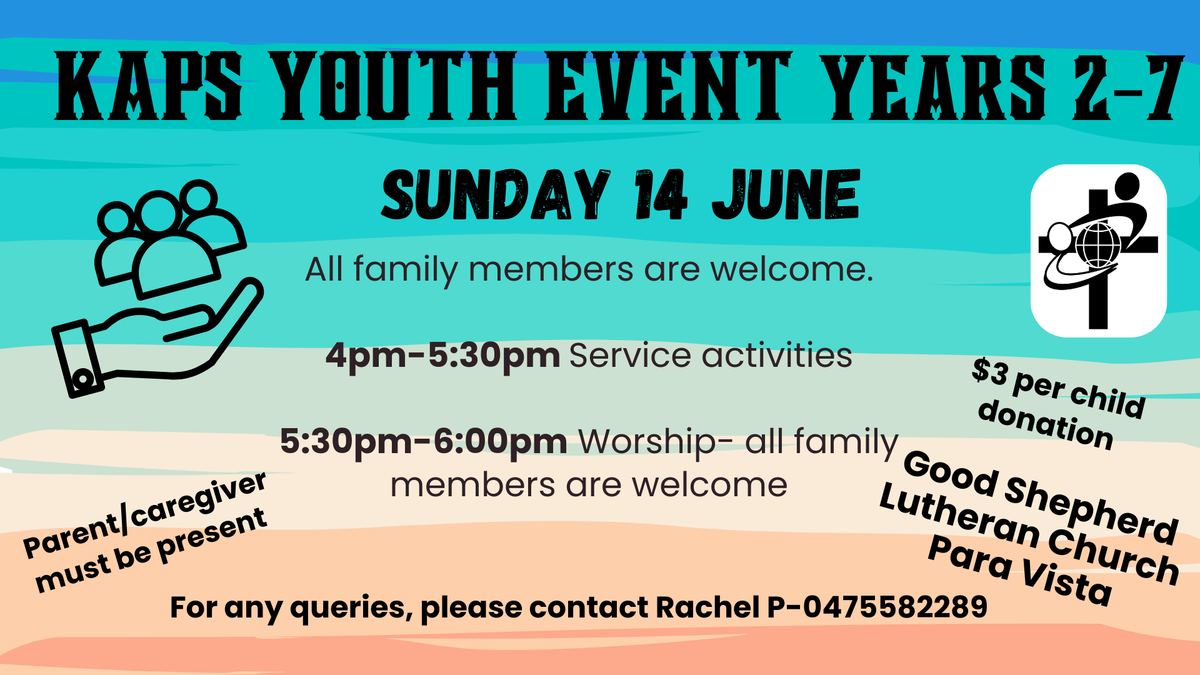 KAPS YOUTH EVENT YEARS 2-7

SUNDAY 14 JUNE

All family members are welcome.

4pm-5:30pm Service activities

5:30pm-6:00pm Worship- all family members are welcome

$3 per child donation

Good Shepherd Lutheran Church Para Vista

Parent/caregiver must be present

For any queries, please contact Rachel P-0475582289